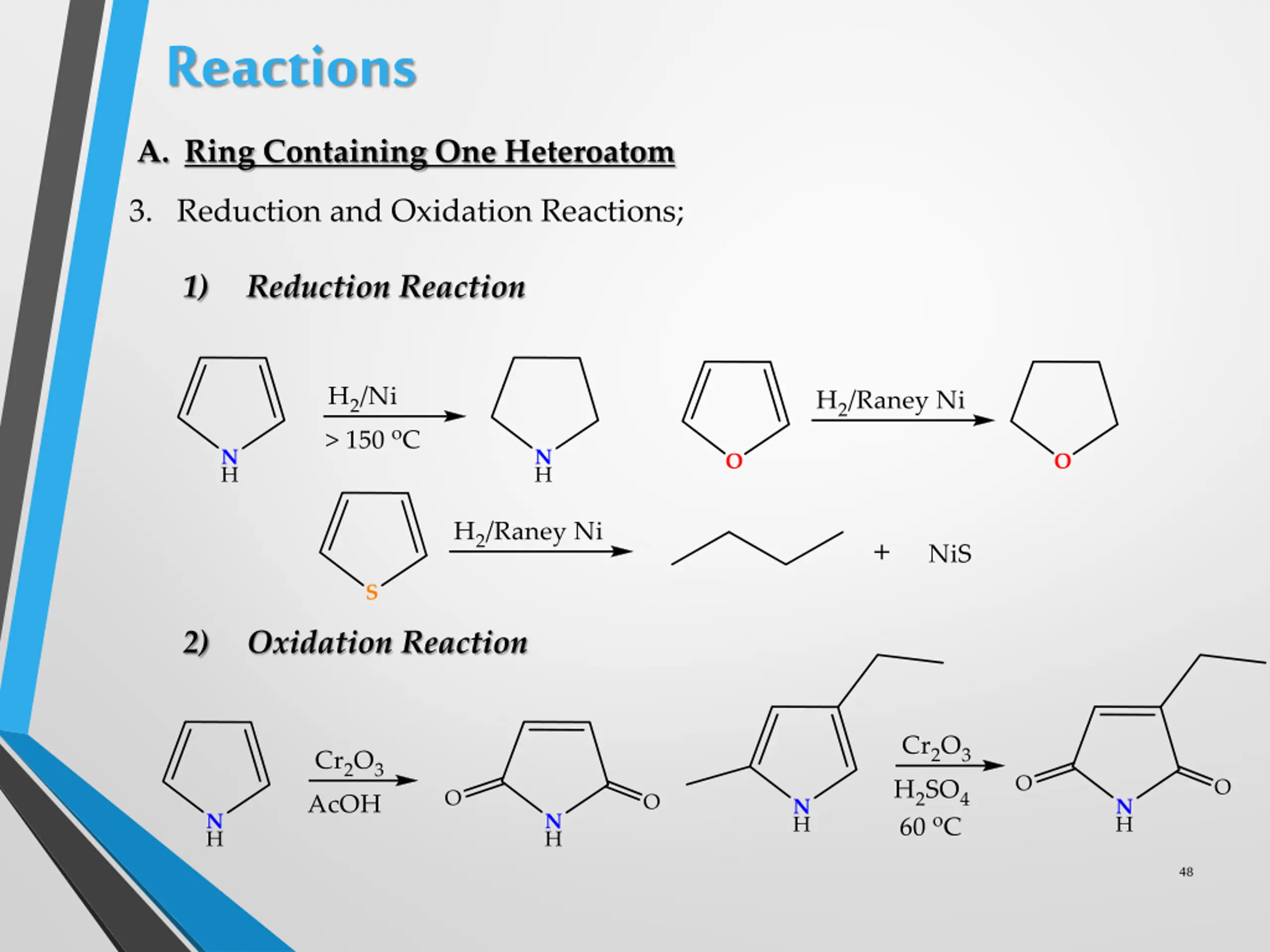 Reactions

A. Ring Containing One Heteroatom

3. Reduction and Oxidation Reactions;

1) Reduction Reaction

N H $H_2/Ni$ > 150 ºC N H

O $H_2$/Raney Ni O

S $H_2$/Raney Ni + NiS

2) Oxidation Reaction

N H $Cr_2O_3$ AcOH O N H O

N H $Cr_2O_3$ $H_2SO_4$ 60 ºC O N H O

48